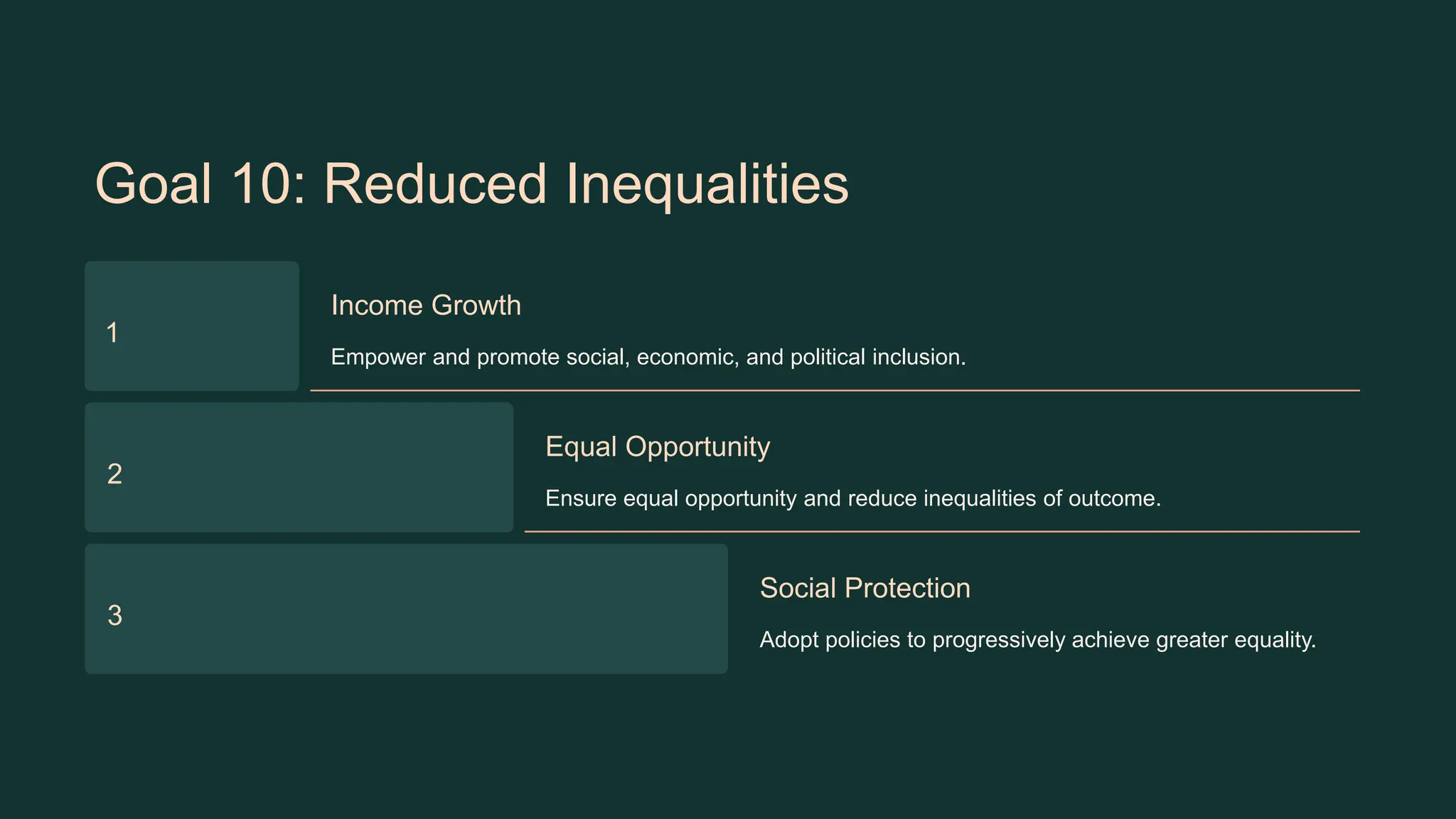 Goal 10: Reduced Inequalities

1

Income Growth

Empower and promote social, economic, and political inclusion.

2

Equal Opportunity

Ensure equal opportunity and reduce inequalities of outcome.

3

Social Protection

Adopt policies to progressively achieve greater equality.